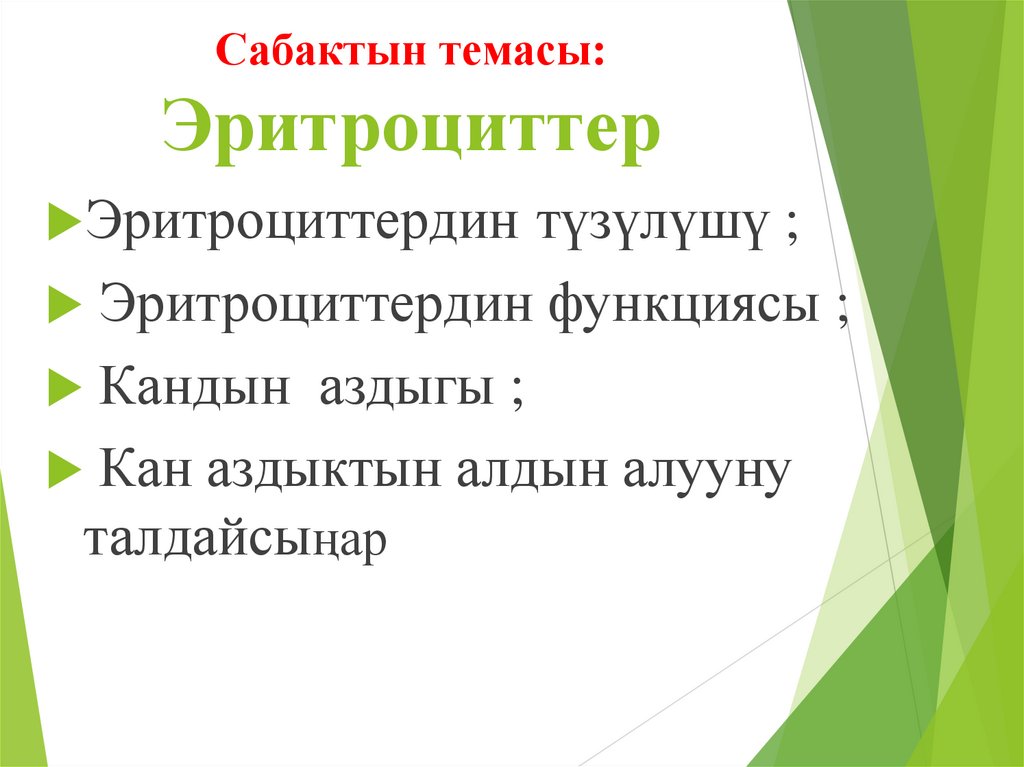 Сабактын темасы:
Эритроциттер

Эритроциттердин түзүлүшү ;

Эритроциттердин функциясы ;

Кандын аздыгы ;

Кан аздыктын алдын алууну талдайсыңар